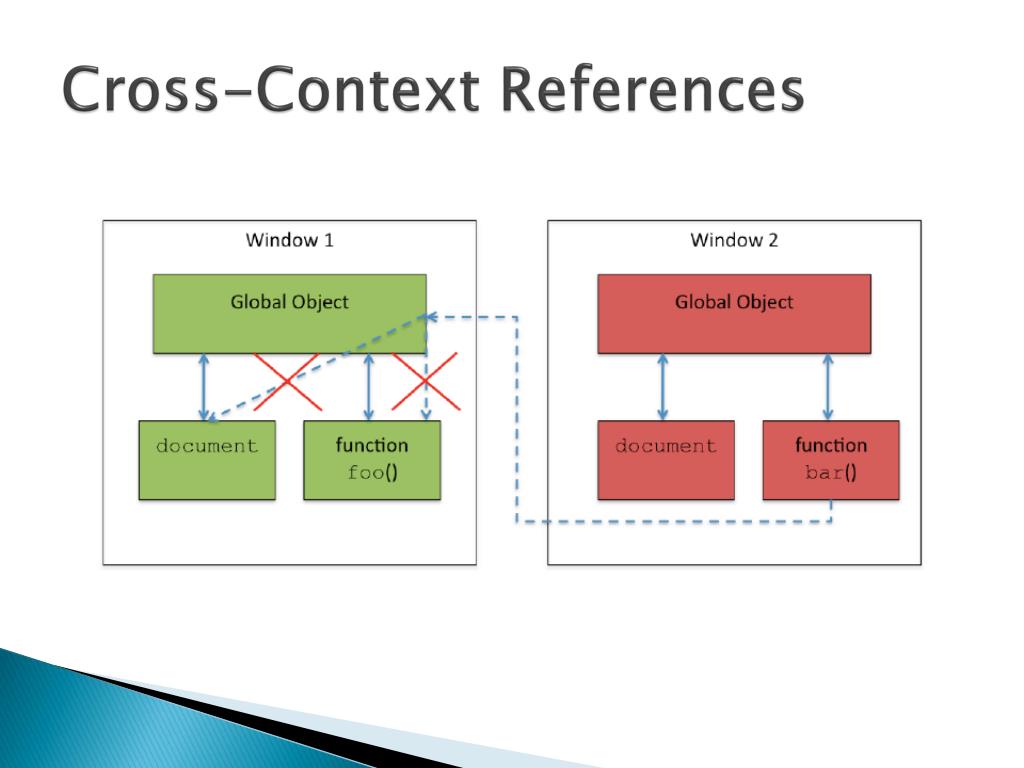 Cross-Context References

Window 1

Global Object

document

function foo()

Window 2

Global Object

document

function bar()